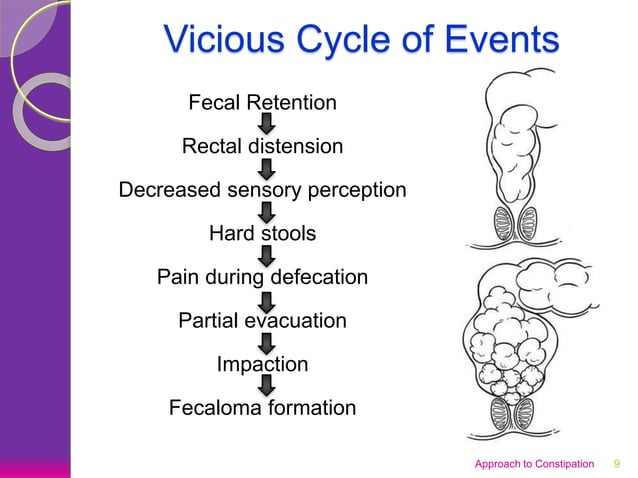 Vicious Cycle of Events

Fecal Retention

Rectal distension

Decreased sensory perception

Hard stools

Pain during defecation

Partial evacuation

Impaction

Fecaloma formation

Approach to Constipation 9